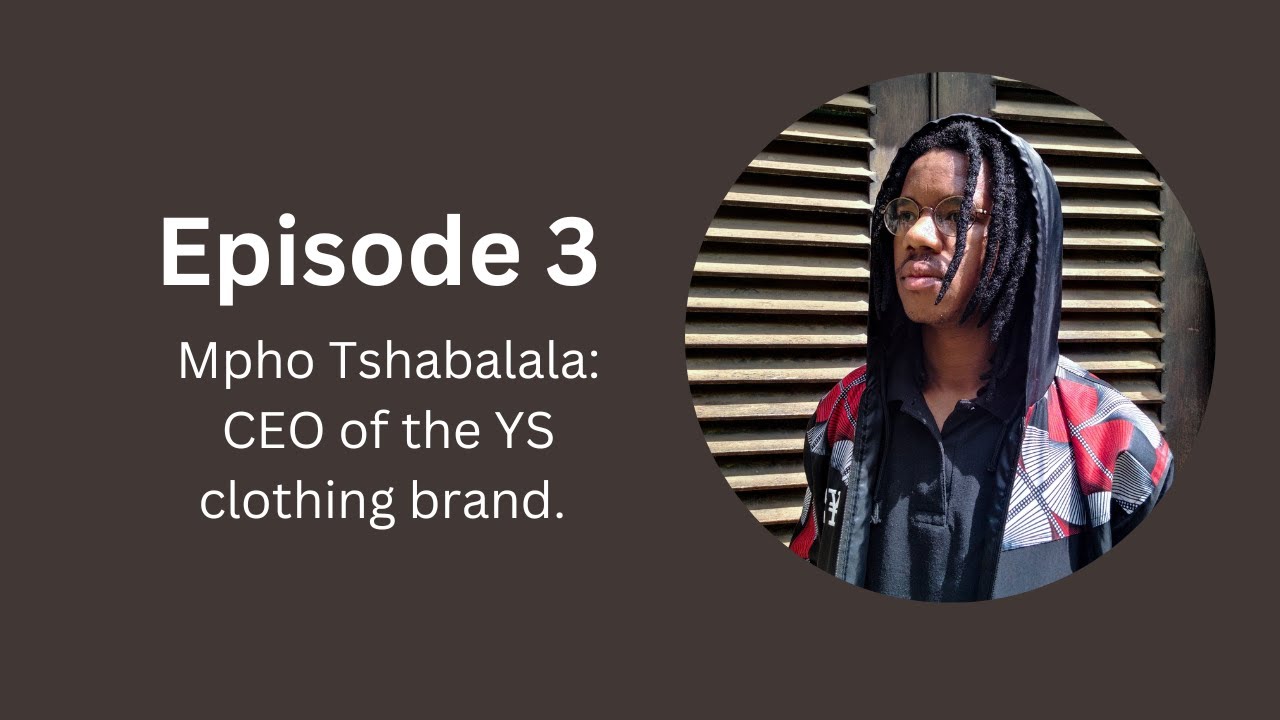 Episode 3

Mpho Tshabalala: CEO of the YS clothing brand.